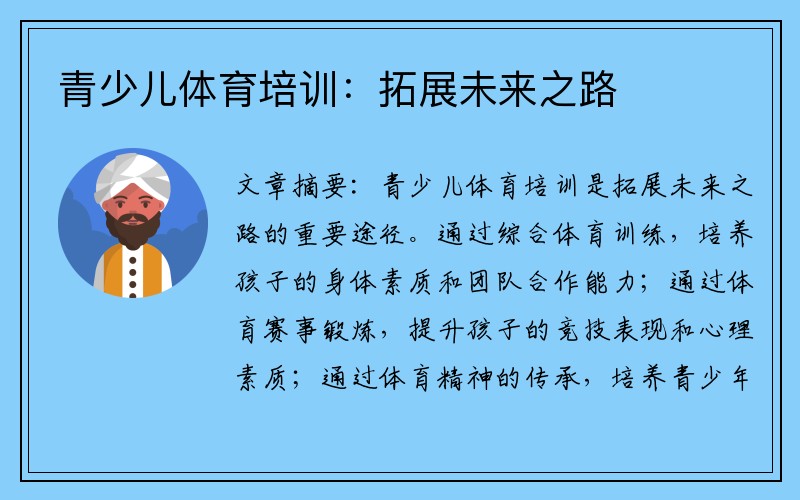 青少儿体育培训：拓展未来之路

文章摘要：青少儿体育培训是拓展未来之路的重要途径。通过综合体育训练，培养孩子的身体素质和团队合作能力；通过体育赛事锻炼，提升孩子的竞技表现和心理素质；通过体育精神的传承，培养青少年